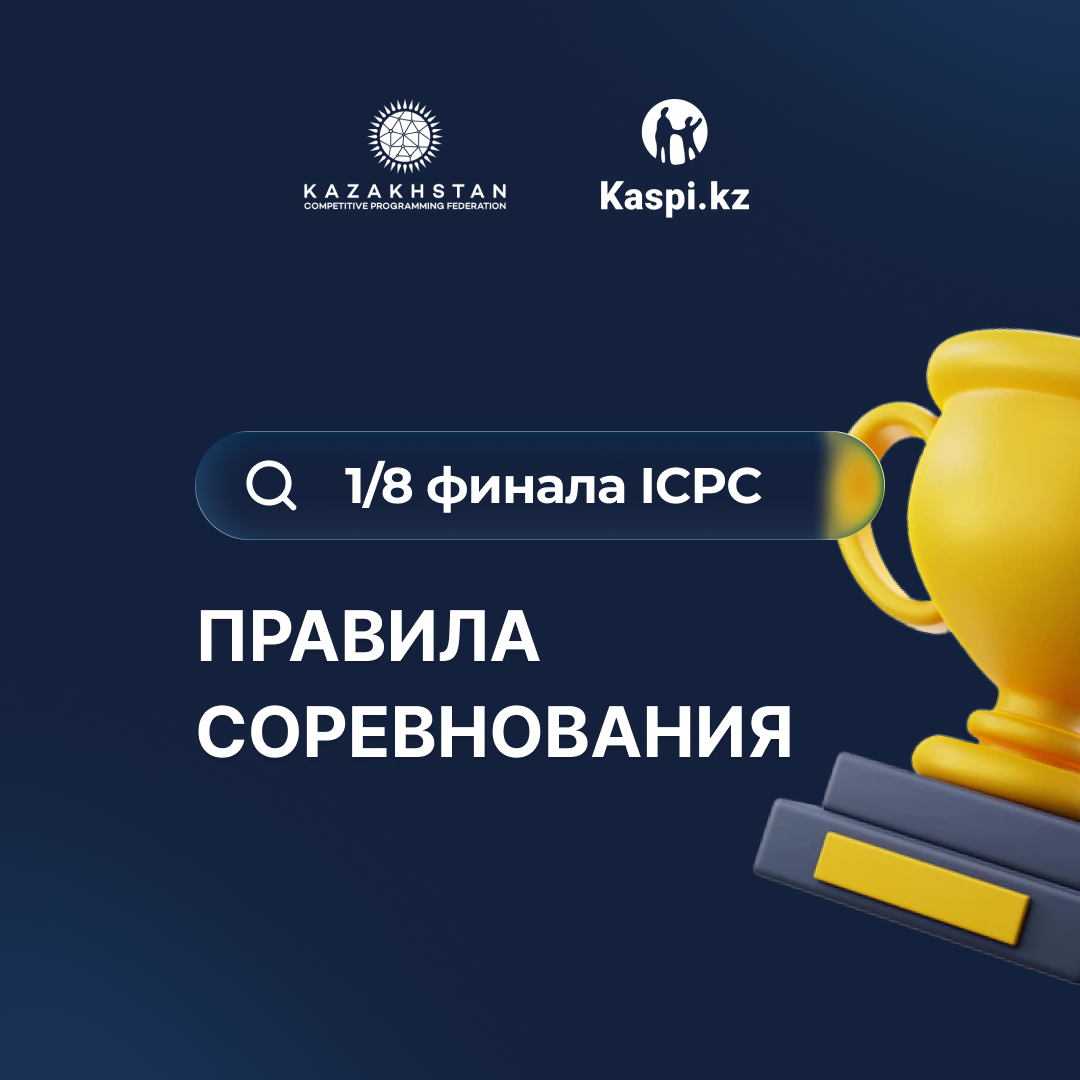 KAZAKHSTAN
COMPETITIVE PROGRAMMING FEDERATION

Kaspi.kz

1/8 финала ICPC

ПРАВИЛА СОРЕВНОВАНИЯ